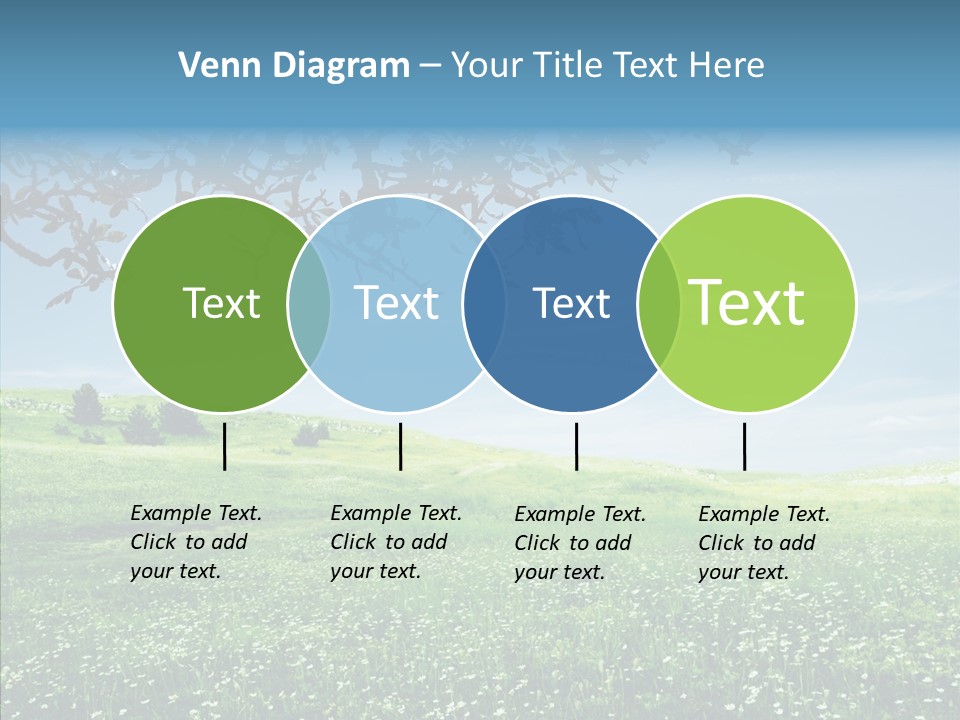 Venn Diagram – Your Title Text Here

Text

Text

Text

Text

Example Text. Click to add your text.

Example Text. Click to add your text.

Example Text. Click to add your text.

Example Text. Click to add your text.